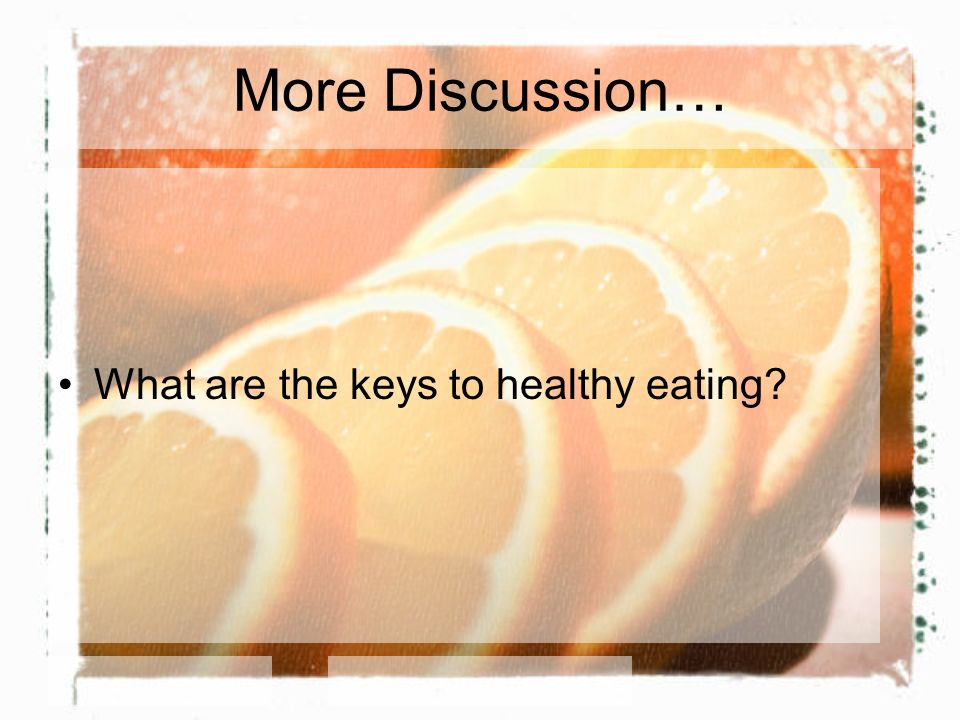 More Discussion…

• What are the keys to healthy eating?